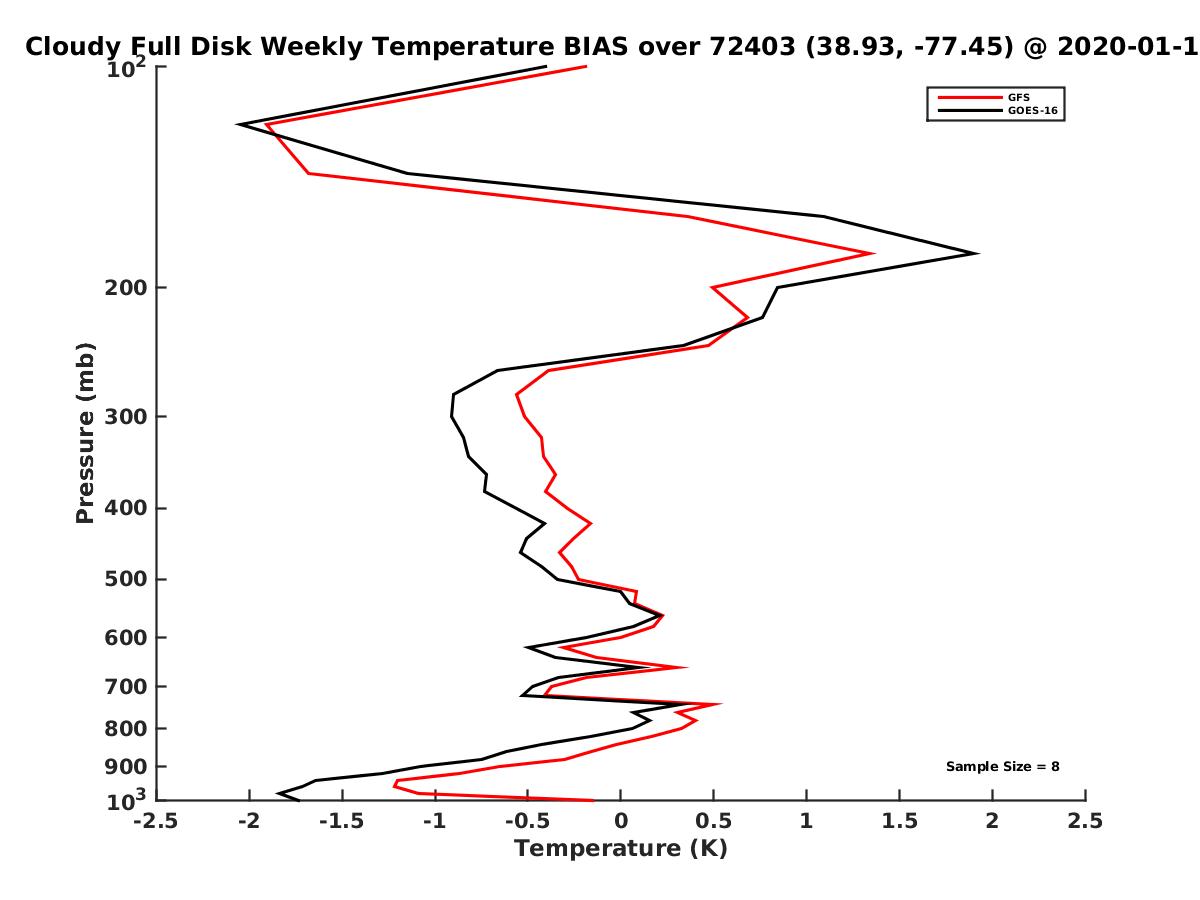 Cloudy Full Disk Weekly Temperature BIAS over 72403 (38.93, -77.45) @ 2020-01-1

GFS
GOES-16

Pressure (mb)

$10^2$
200
300
400
500
600
700
800
900
$10^3$

Sample Size = 8

-2.5 -2 -1.5 -1 -0.5 0 0.5 1 1.5 2 2.5

Temperature (K)